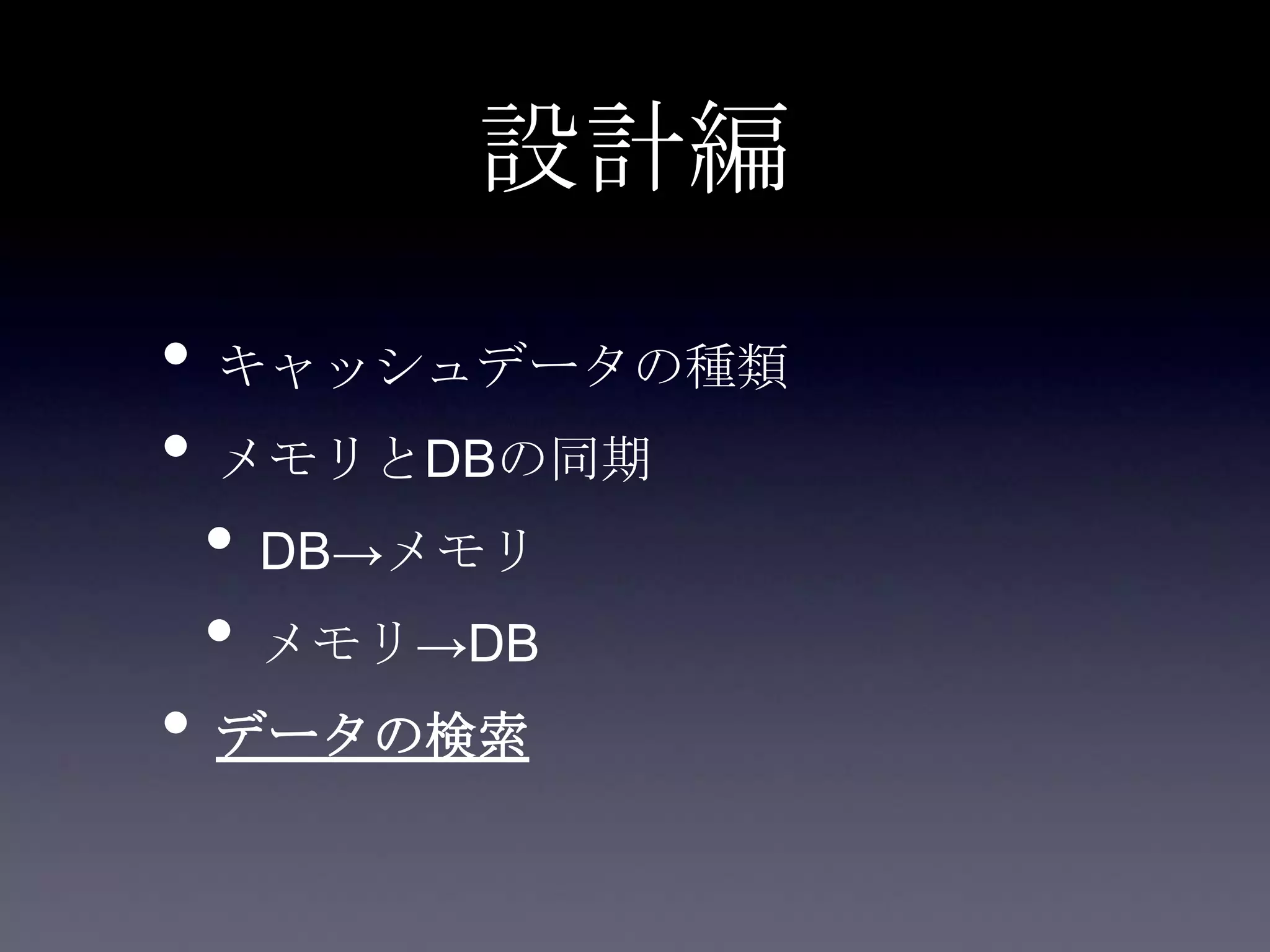 設計編

• キャッシュデータの種類
• メモリとDBの同期
  • DB→メモリ
  • メモリ→DB
• データの検索